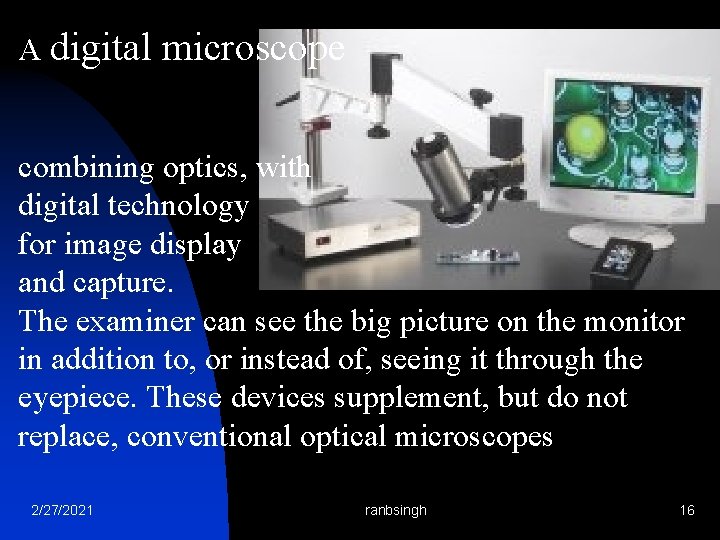 A digital microscope

combining optics, with digital technology for image display and capture.
The examiner can see the big picture on the monitor in addition to, or instead of, seeing it through the eyepiece. These devices supplement, but do not replace, conventional optical microscopes

2/27/2021 ranbsingh 16